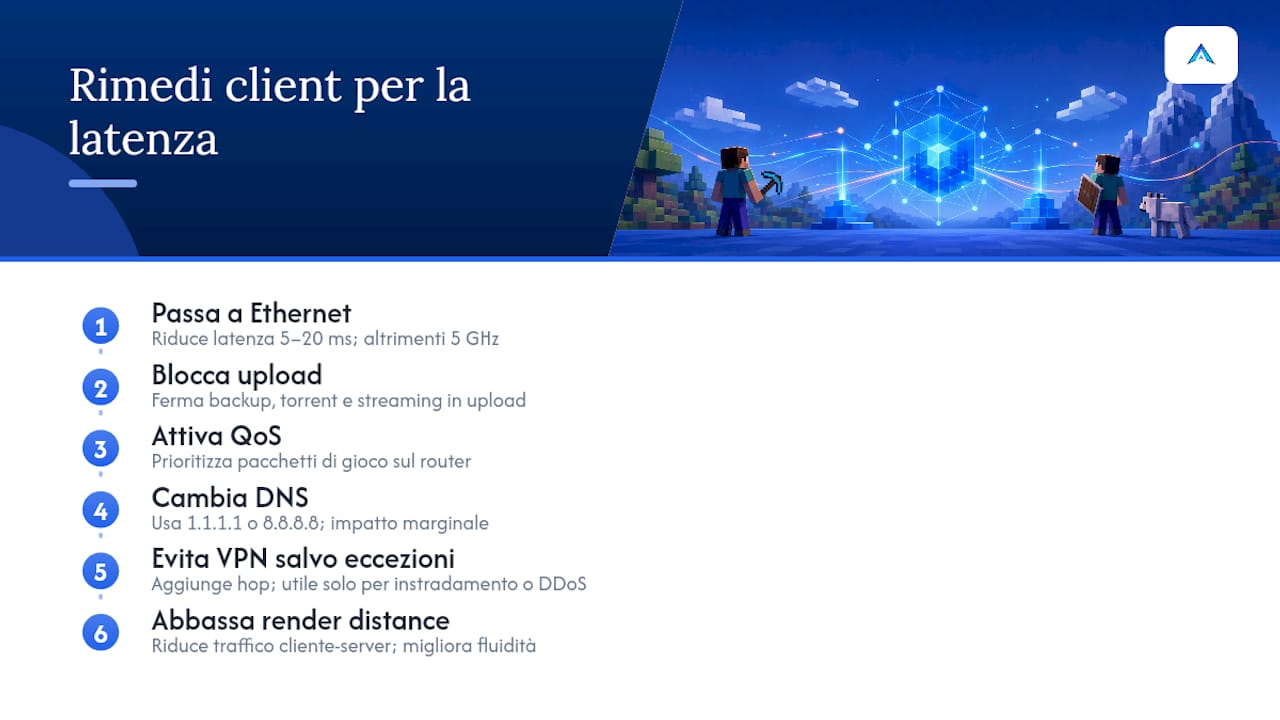 Rimedi client per la latenza

1
Passa a Ethernet
Riduce latenza 5–20 ms; altrimenti 5 GHz

2
Blocca upload
Ferma backup, torrent e streaming in upload

3
Attiva QoS
Prioritizza pacchetti di gioco sul router

4
Cambia DNS
Usa 1.1.1.1 o 8.8.8.8; impatto marginale

5
Evita VPN salvo eccezioni
Aggiunge hop; utile solo per instradamento o DDoS

6
Abbassa render distance
Riduce traffico cliente-server; migliora fluidità